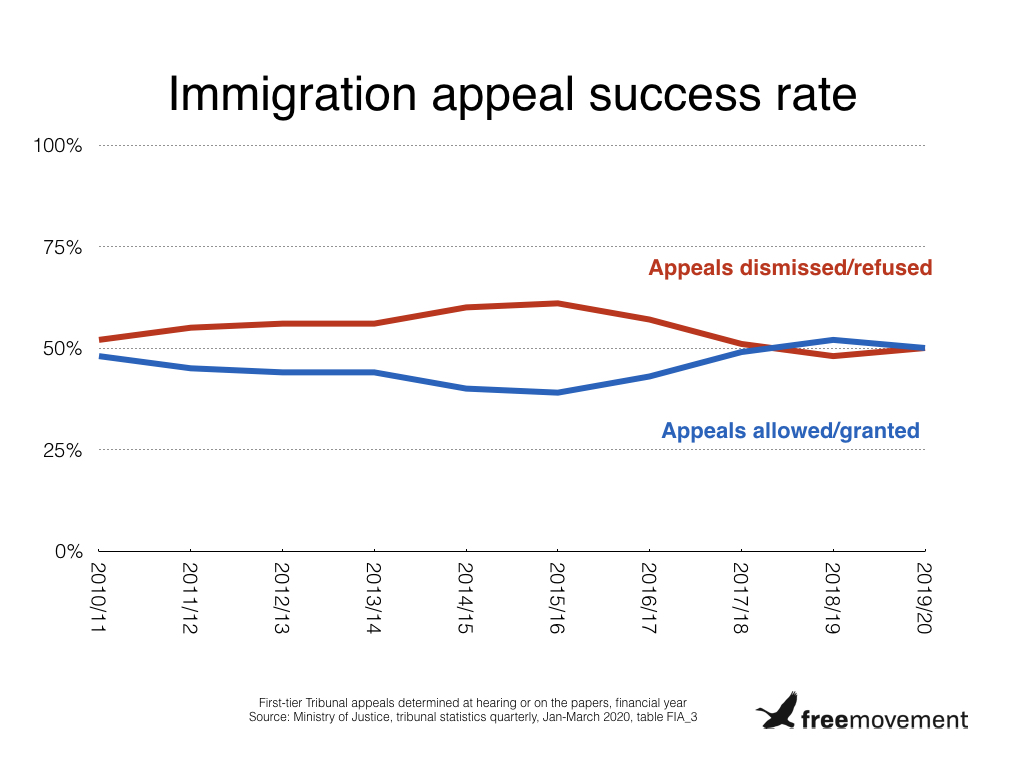 Immigration appeal success rate

100%
75%
50%
25%
0%

Appeals dismissed/refused

Appeals allowed/granted

2010/11
2011/12
2012/13
2013/14
2014/15
2015/16
2016/17
2017/18
2018/19
2019/20

First-tier Tribunal appeals determined at hearing or on the papers, financial year
Source: Ministry of Justice, tribunal statistics quarterly, Jan-March 2020, table FIA_3

freemovement